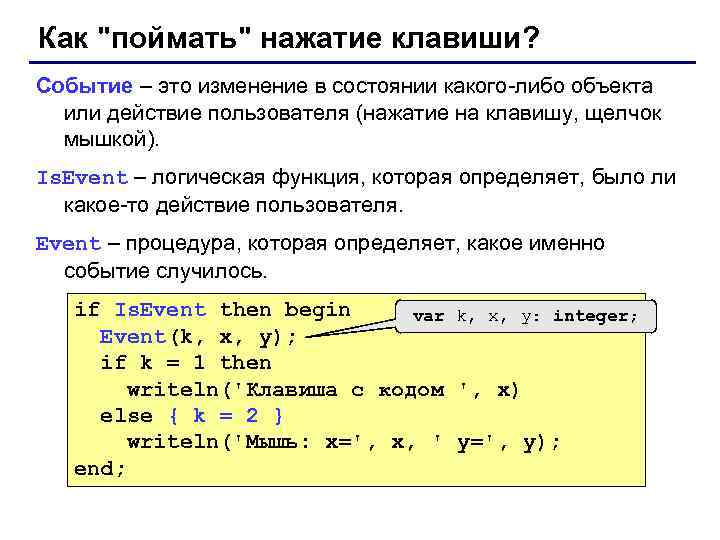 Как "поймать" нажатие клавиши?

Событие – это изменение в состоянии какого-либо объекта или действие пользователя (нажатие на клавишу, щелчок мышкой).

IsEvent – логическая функция, которая определяет, было ли какое-то действие пользователя.

Event – процедура, которая определяет, какое именно событие случилось.

if IsEvent then begin
  Event(k, x, y);
  if k = 1 then
    writeln('Клавиша с кодом ', x)
  else { k = 2 }
    writeln('Мышь: x=', x, ' y=', y);
end;

var k, x, y: integer;